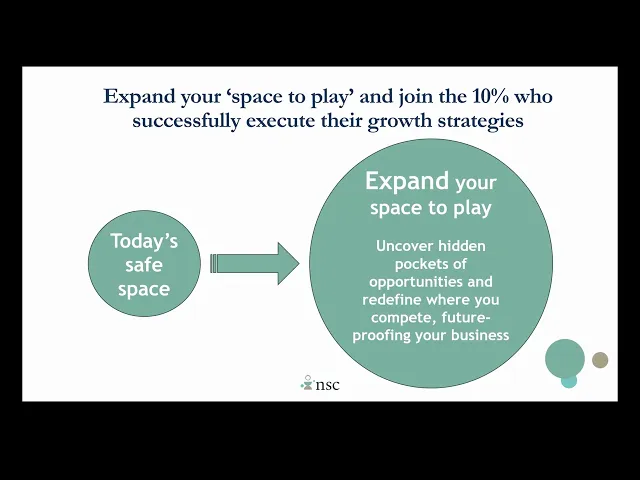 Expand your ‘space to play’ and join the 10% who successfully execute their growth strategies

Today’s safe space

Expand your space to play

Uncover hidden pockets of opportunities and redefine where you compete, future-proofing your business

nsc